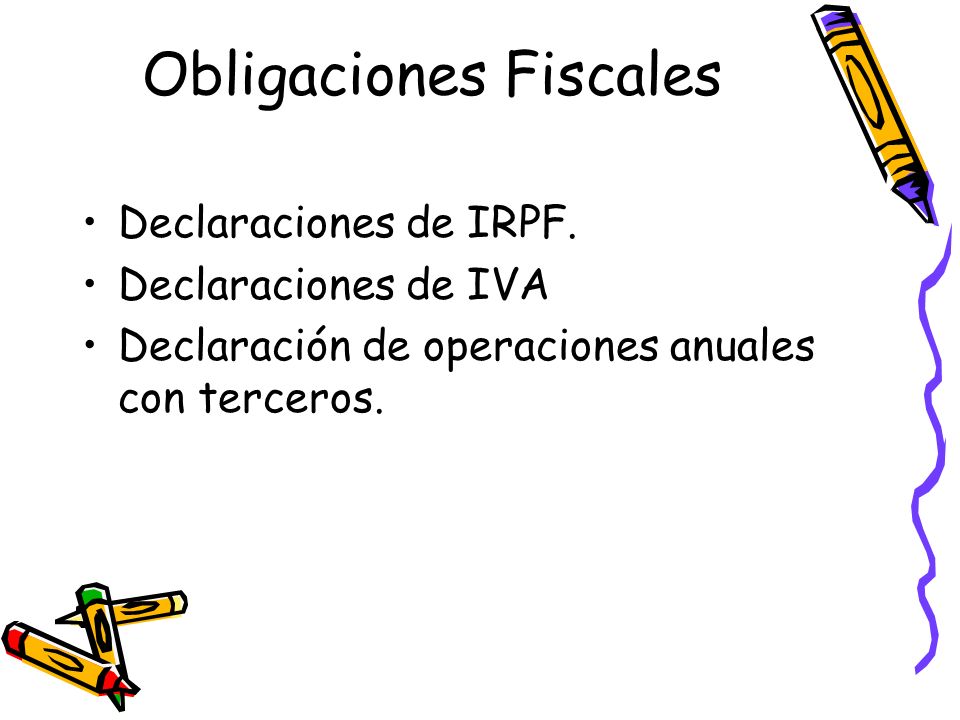 Obligaciones Fiscales

• Declaraciones de IRPF.
• Declaraciones de IVA
• Declaración de operaciones anuales con terceros.